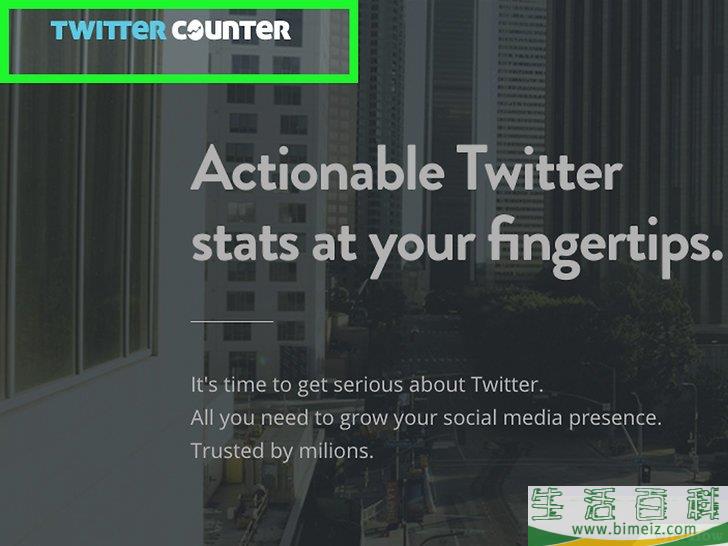 TWITTER COUNTER

Actionable Twitter stats at your fingertips.

It's time to get serious about Twitter.
All you need to grow your social media presence.
Trusted by milions.

生活百科
www.bimeiz.com